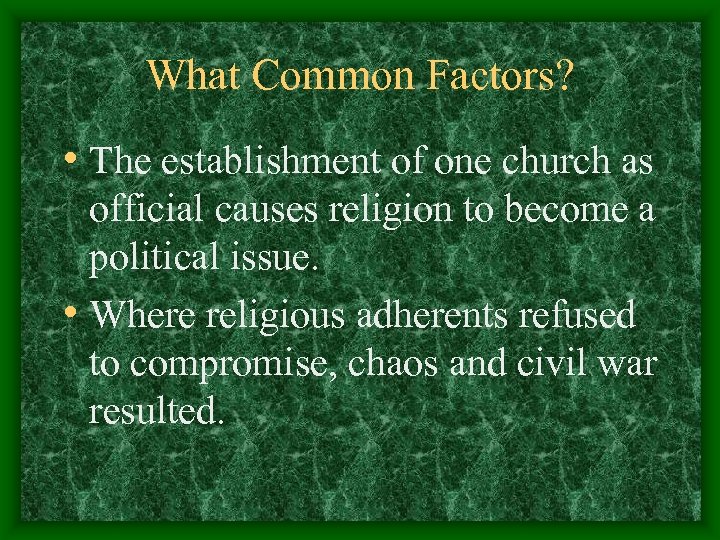 What Common Factors?

• The establishment of one church as official causes religion to become a political issue.

• Where religious adherents refused to compromise, chaos and civil war resulted.